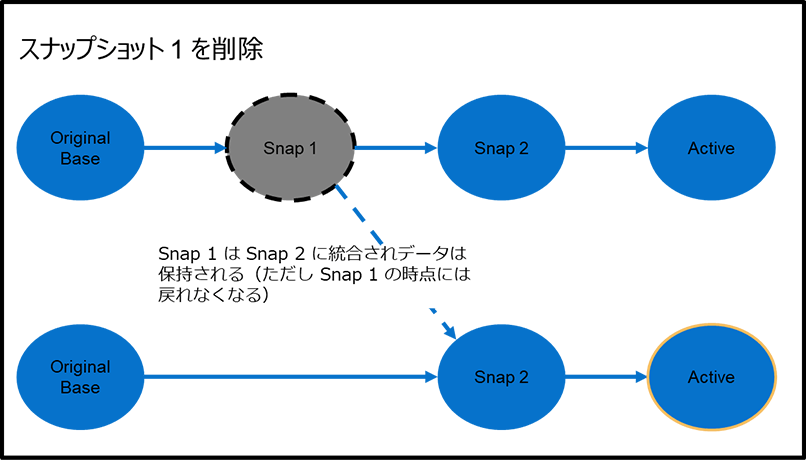 スナップショット 1 を削除

Original Base

Snap 1

Snap 2

Active

Snap 1 は Snap 2 に統合されデータは保持される（ただし Snap 1 の時点には戻れなくなる）

Original Base

Snap 2

Active